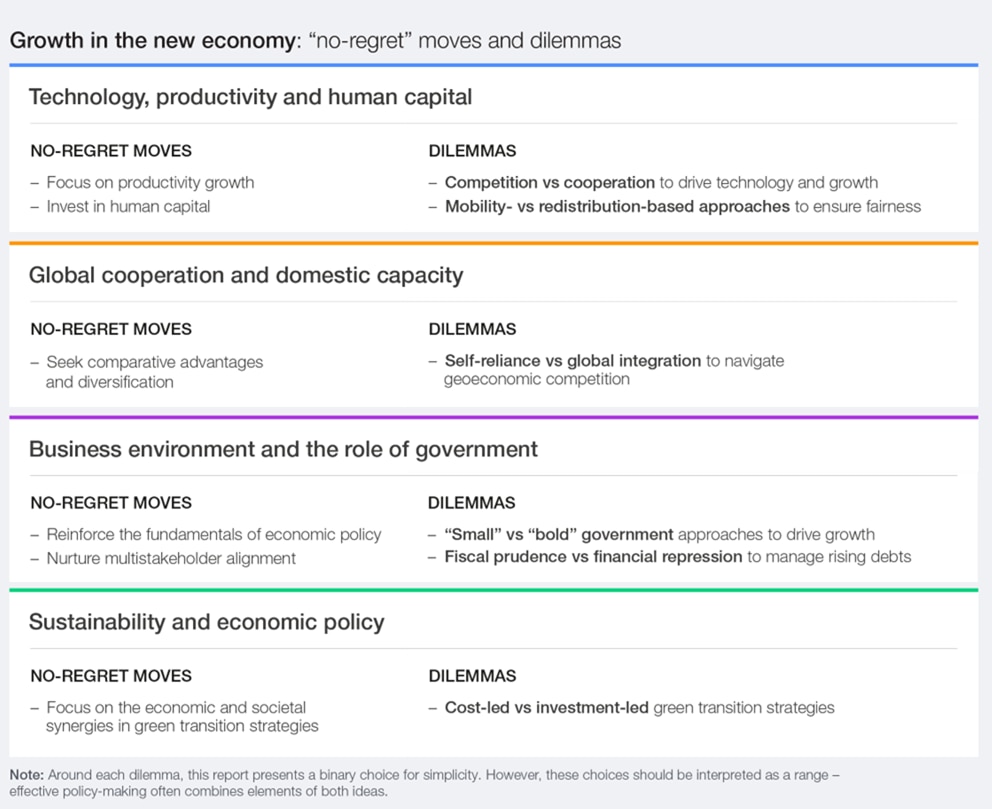 Growth in the new economy: “no-regret” moves and dilemmas

Technology, productivity and human capital

NO-REGRET MOVES

– Focus on productivity growth
– Invest in human capital

DILEMMAS

– Competition vs cooperation to drive technology and growth
– Mobility- vs redistribution-based approaches to ensure fairness

Global cooperation and domestic capacity

NO-REGRET MOVES

– Seek comparative advantages and diversification

DILEMMAS

– Self-reliance vs global integration to navigate geoeconomic competition

Business environment and the role of government

NO-REGRET MOVES

– Reinforce the fundamentals of economic policy
– Nurture multistakeholder alignment

DILEMMAS

– “Small” vs “bold” government approaches to drive growth
– Fiscal prudence vs financial repression to manage rising debts

Sustainability and economic policy

NO-REGRET MOVES

– Focus on the economic and societal synergies in green transition strategies

DILEMMAS

– Cost-led vs investment-led green transition strategies

Note: Around each dilemma, this report presents a binary choice for simplicity. However, these choices should be interpreted as a range – effective policy-making often combines elements of both ideas.